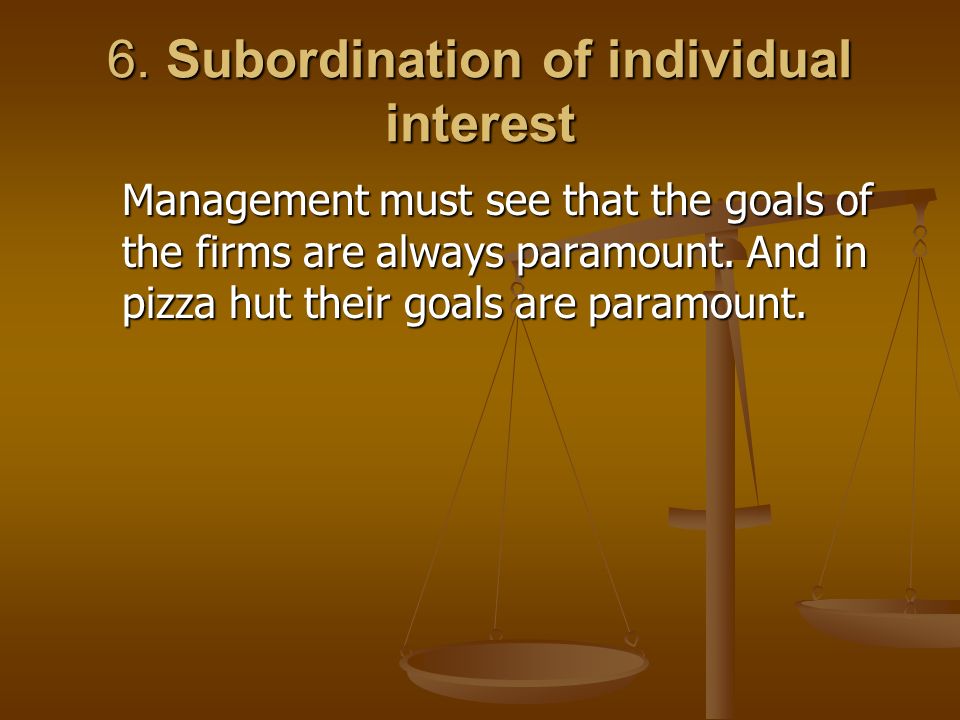 6. Subordination of individual interest

Management must see that the goals of the firms are always paramount. And in pizza hut their goals are paramount.